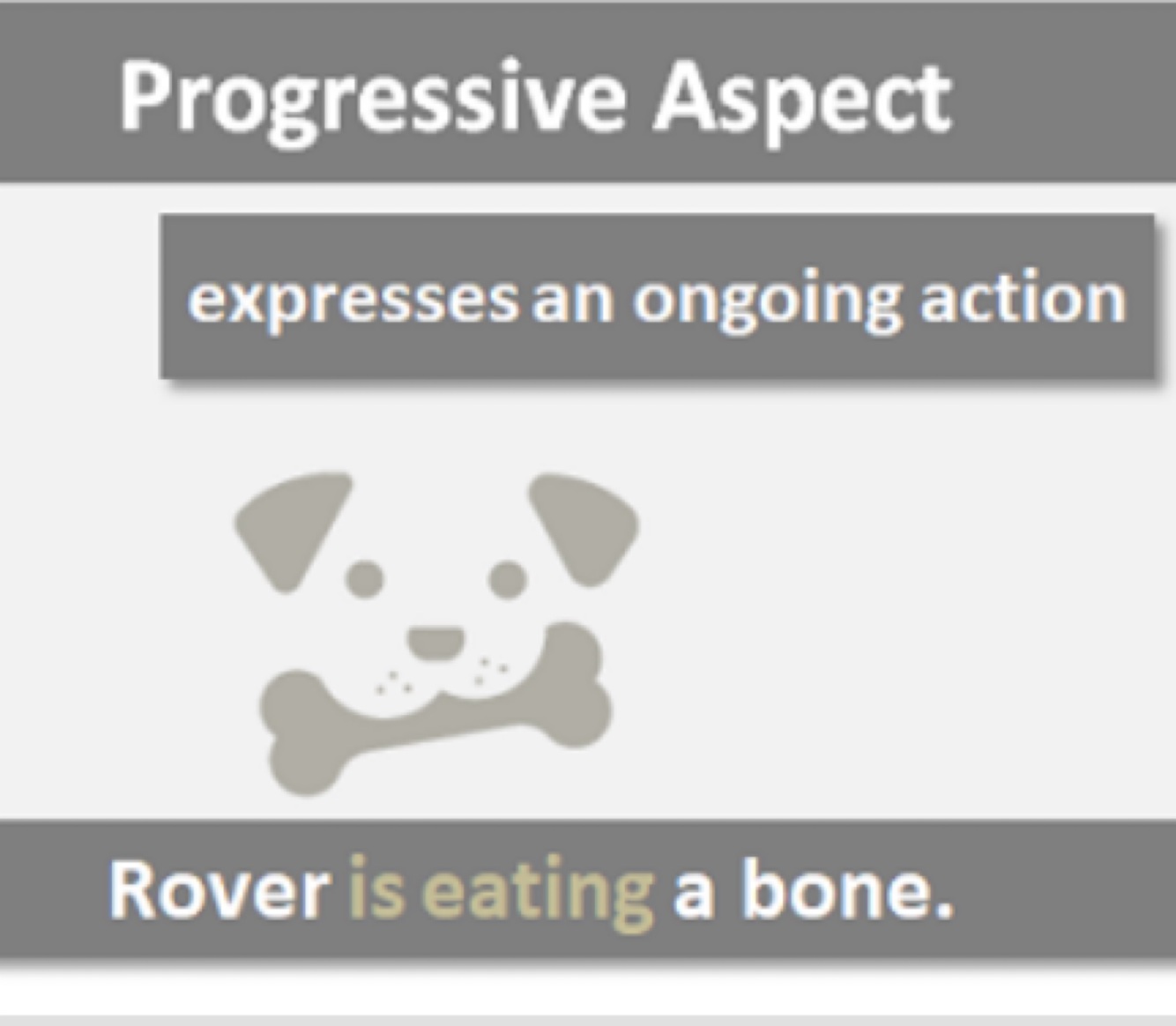 Progressive Aspect

expresses an ongoing action

Rover is eating a bone.